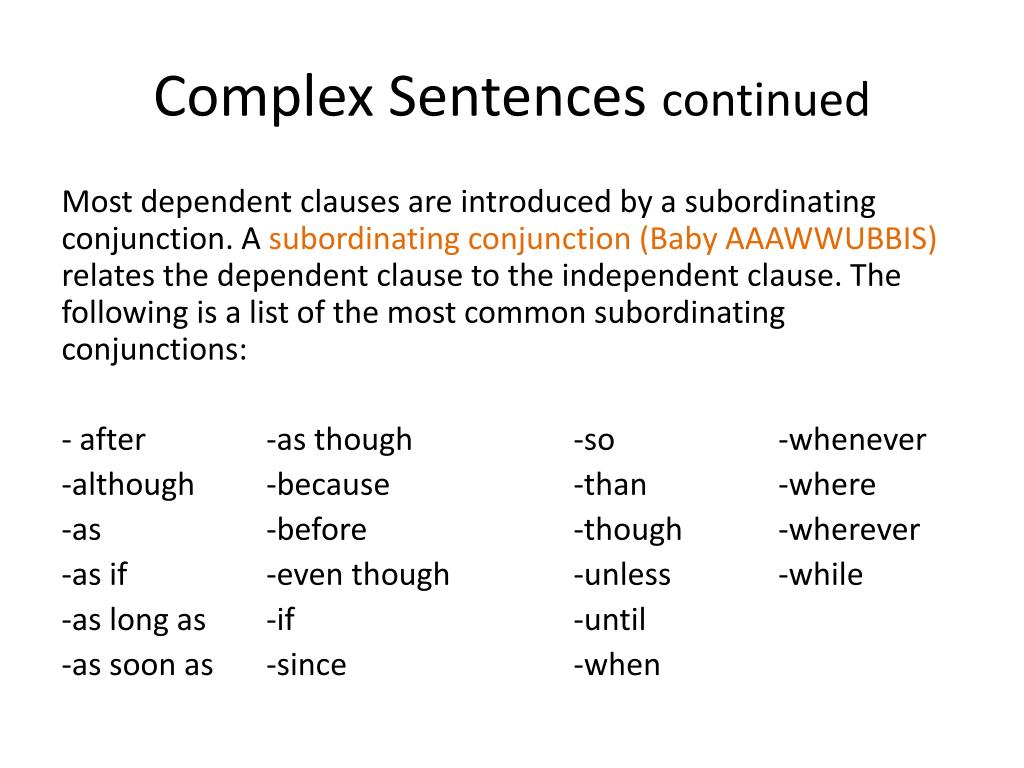 Complex Sentences continued

Most dependent clauses are introduced by a subordinating conjunction. A subordinating conjunction (Baby AAAWWUBBIS) relates the dependent clause to the independent clause. The following is a list of the most common subordinating conjunctions:

- after
-although
-as
-as if
-as long as
-as soon as

-as though
-because
-before
-even though
-if
-since

-so
-than
-though
-unless
-until
-when

-whenever
-where
-wherever
-while